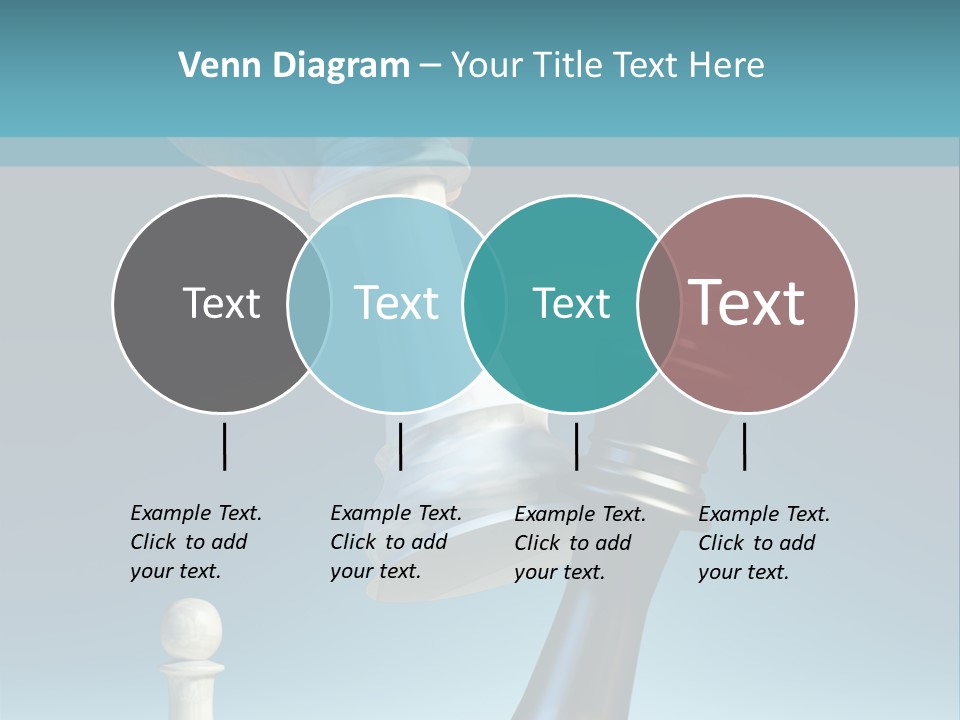 Venn Diagram – Your Title Text Here

Text

Text

Text

Text

Example Text. Click to add your text.

Example Text. Click to add your text.

Example Text. Click to add your text.

Example Text. Click to add your text.